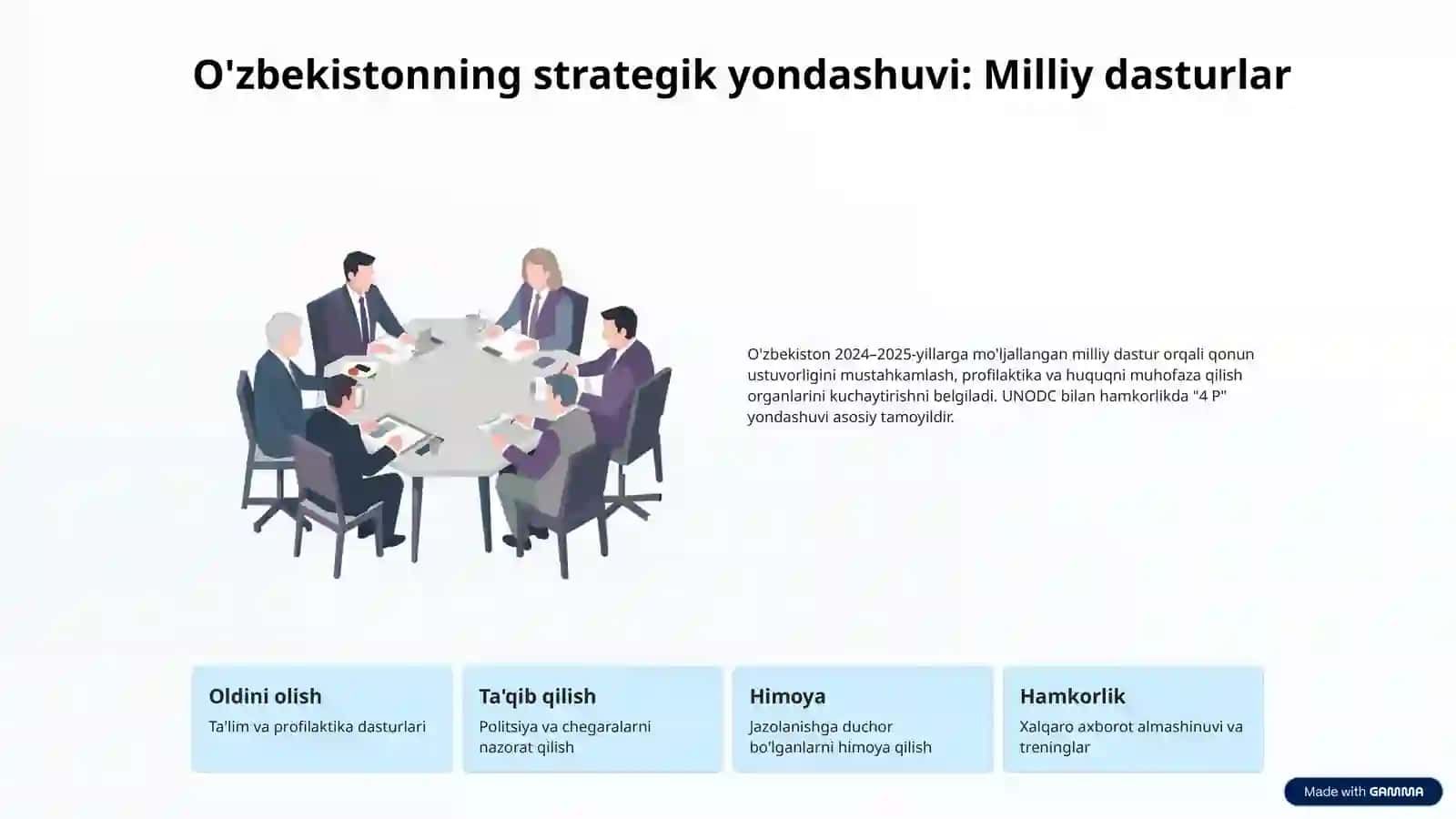 O'zbekistonning strategik yondashuvi: Milliy dasturlar

O'zbekiston 2024–2025-yillarga mo'ljallangan milliy dastur orqali qonun ustuvorligini mustahkamlash, profilaktika va huquqni muhofaza qilish organlarini kuchaytirishni belgiladi. UNODC bilan hamkorlikda "4 P" yondashuvi asosiy tamoyildir.

Oldini olish
Ta'lim va profilaktika dasturlari

Ta'qib qilish
Politsiya va chegaralarni nazorat qilish

Himoya
Jazolanishga duchor bo'lganlarni himoya qilish

Hamkorlik
Xalqaro axborot almashinuvi va treninglar

Made with GAMMA